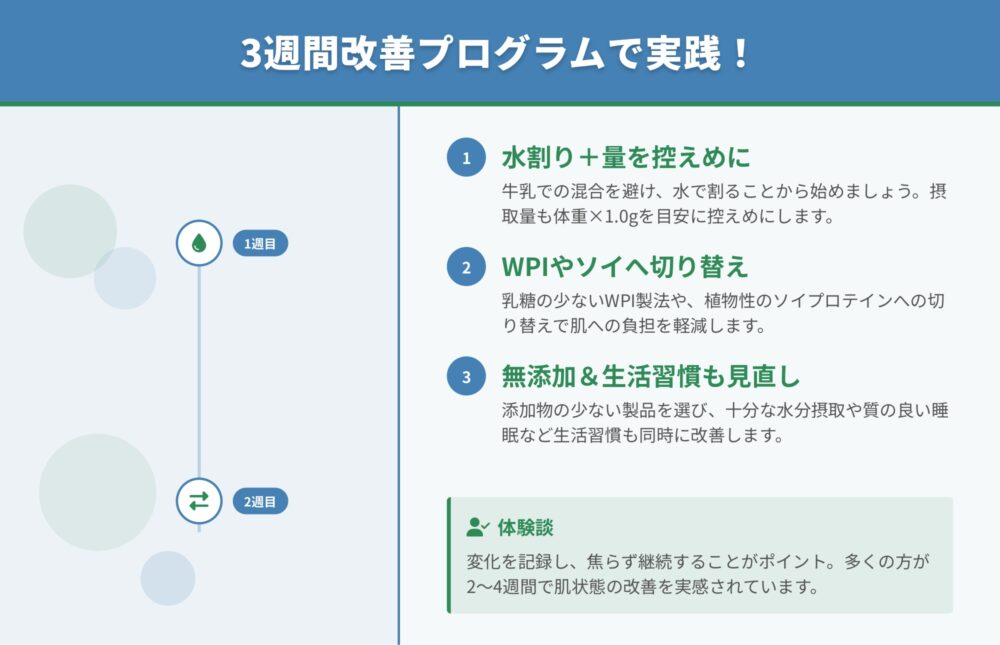 3週間改善プログラムで実践！

1週目

2週目

1 水割り＋量を控えめに

牛乳での混合を避け、水で割ることから始めましょう。摂取量も体重×1.0gを目安に控えめにします。

2 WPIやソイへ切り替え

乳糖の少ないWPI製法や、植物性のソイプロテインへの切り替えで肌への負担を軽減します。

3 無添加＆生活習慣も見直し

添加物の少ない製品を選び、十分な水分摂取や質の良い睡眠など生活習慣も同時に改善します。

体験談

変化を記録し、焦らず継続することがポイント。多くの方が2〜4週間で肌状態の改善を実感されています。